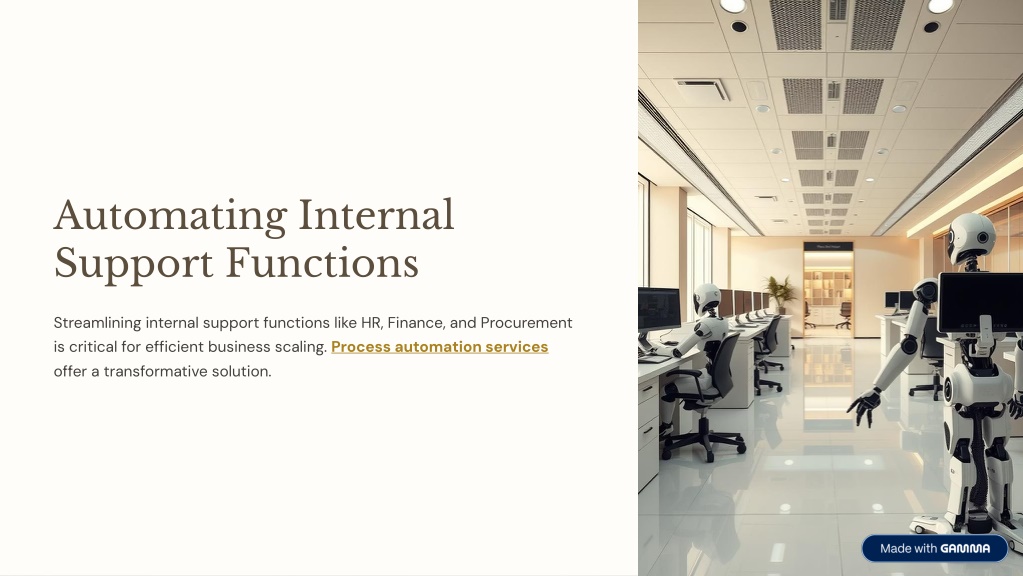 Automating Internal Support Functions

Streamlining internal support functions like HR, Finance, and Procurement is critical for efficient business scaling. Process automation services offer a transformative solution.

Made with GAMMA